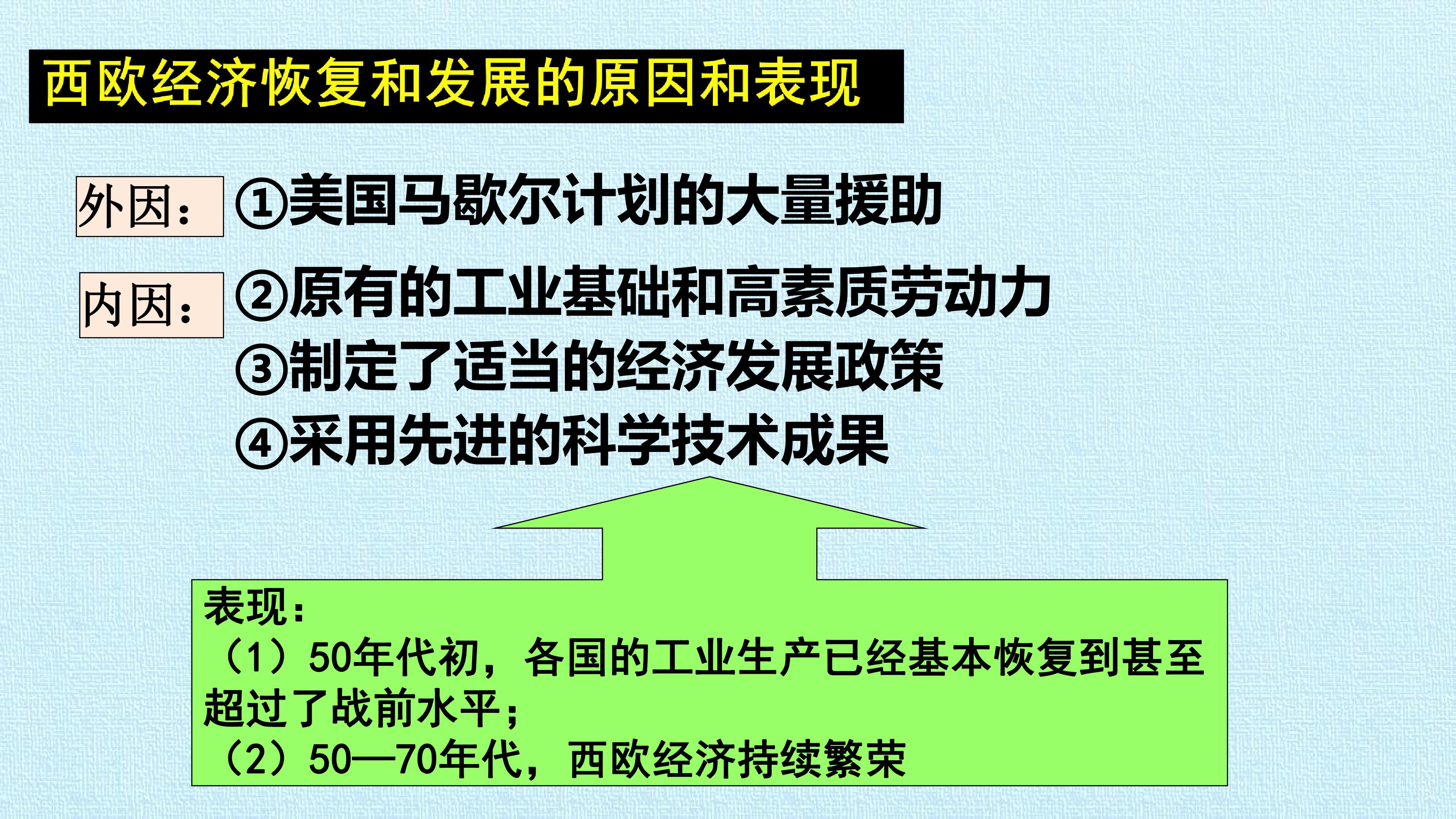 西欧经济恢复和发展的原因和表现

外因：

①美国马歇尔计划的大量援助

内因：

②原有的工业基础和高素质劳动力
③制定了适当的经济发展政策
④采用先进的科学技术成果

表现：
（1）50年代初，各国的工业生产已经基本恢复到甚至超过了战前水平；
（2）50—70年代，西欧经济持续繁荣